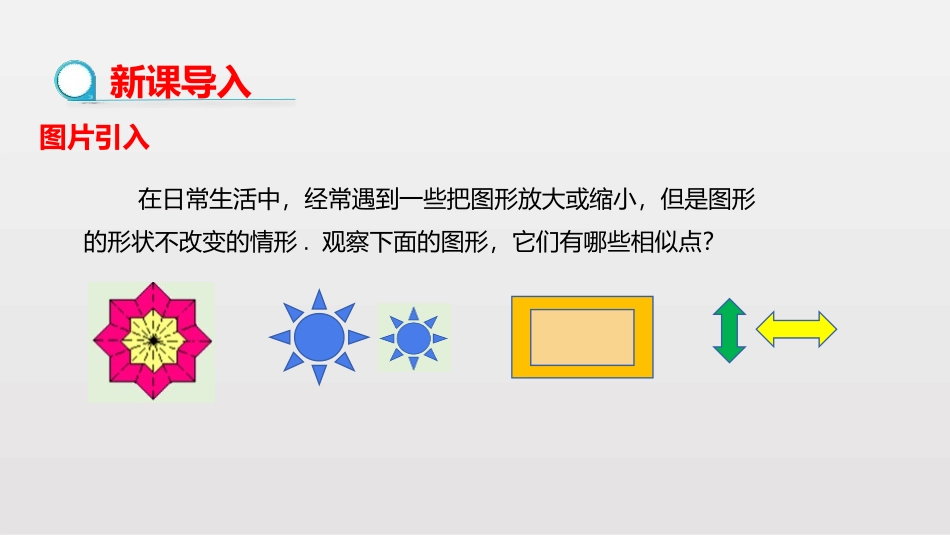 新课导入

图片引入

在日常生活中，经常遇到一些把图形放大或缩小，但是图形的形状不改变的情形．观察下面的图形，它们有哪些相似点？